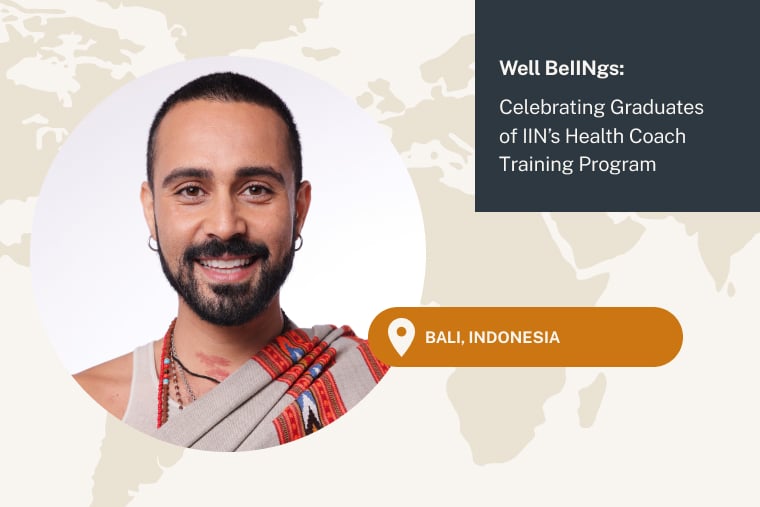 Well BeIINgs:

Celebrating Graduates of IIN's Health Coach Training Program

BALI, INDONESIA